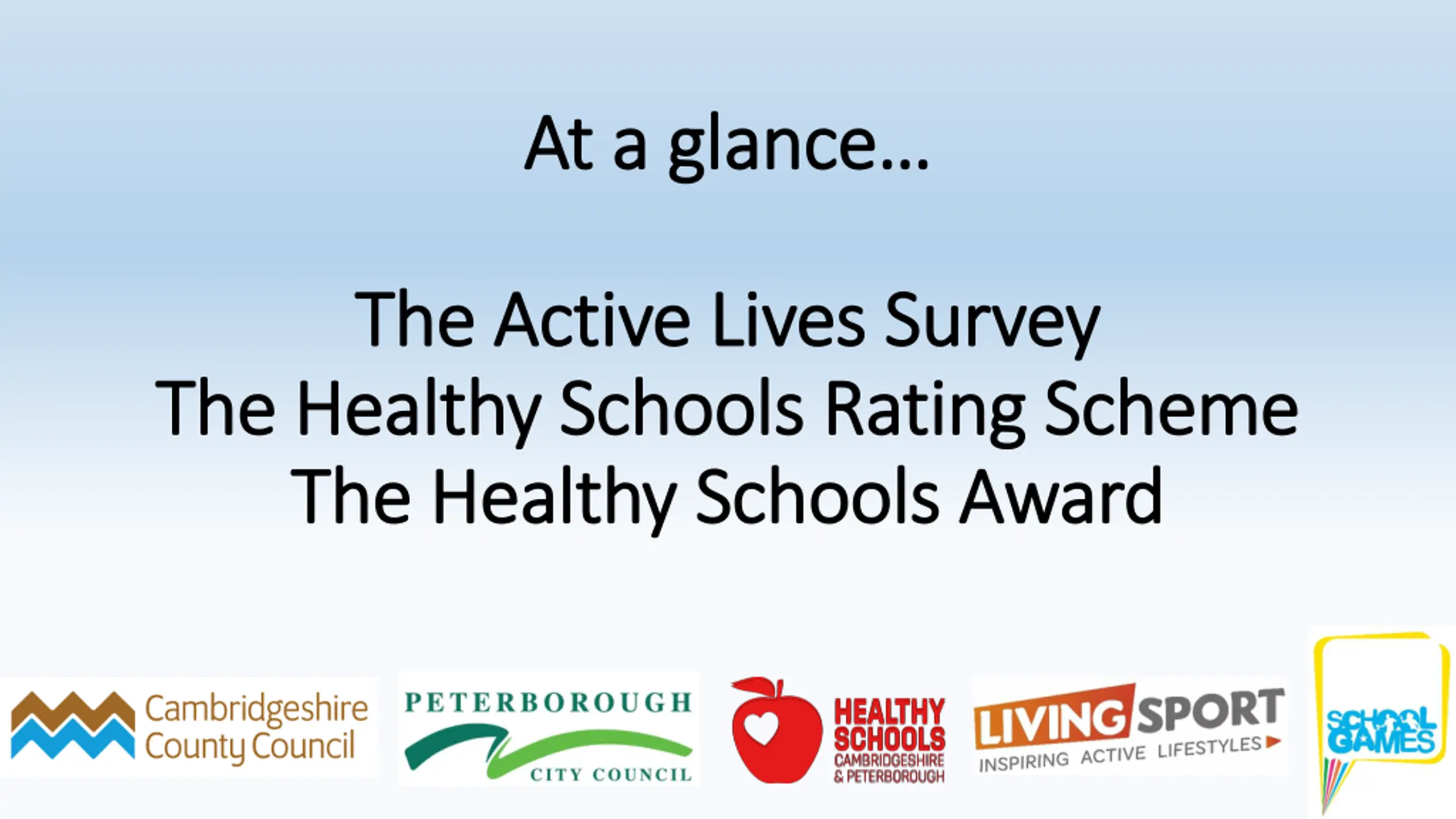 At a glance…

The Active Lives Survey
The Healthy Schools Rating Scheme
The Healthy Schools Award

Cambridgeshire County Council

PETERBOROUGH CITY COUNCIL

HEALTHY SCHOOLS CAMBRIDGESHIRE & PETERBOROUGH

LIVING SPORT INSPIRING ACTIVE LIFESTYLES

SCHOOL GAMES